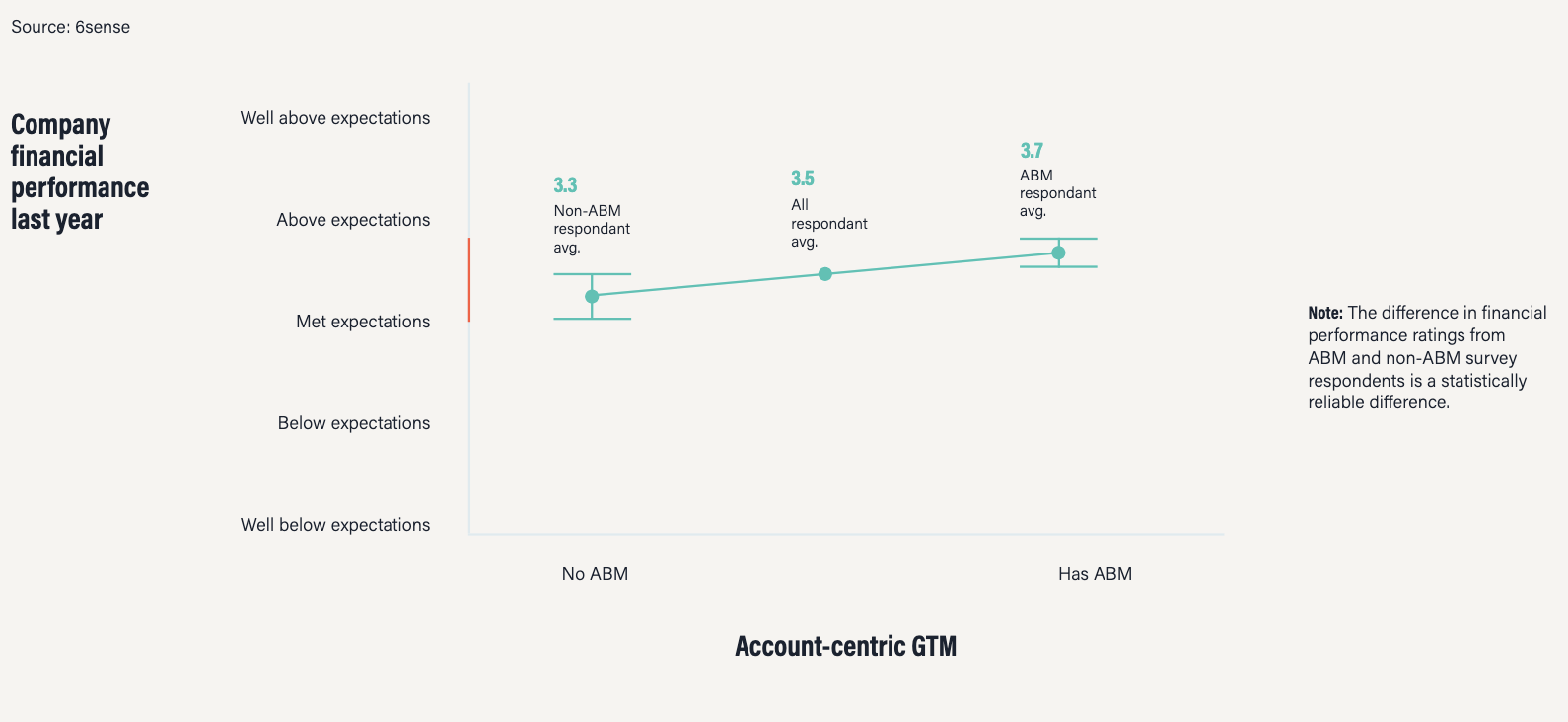 Source: 6sense

Company financial performance last year

Well above expectations

Above expectations

Met expectations

Below expectations

Well below expectations

3.3
Non-ABM respondant avg.

3.5
All respondant avg.

3.7
ABM respondant avg.

No ABM

Has ABM

Account-centric GTM

Note: The difference in financial performance ratings from ABM and non-ABM survey respondents is a statistically reliable difference.